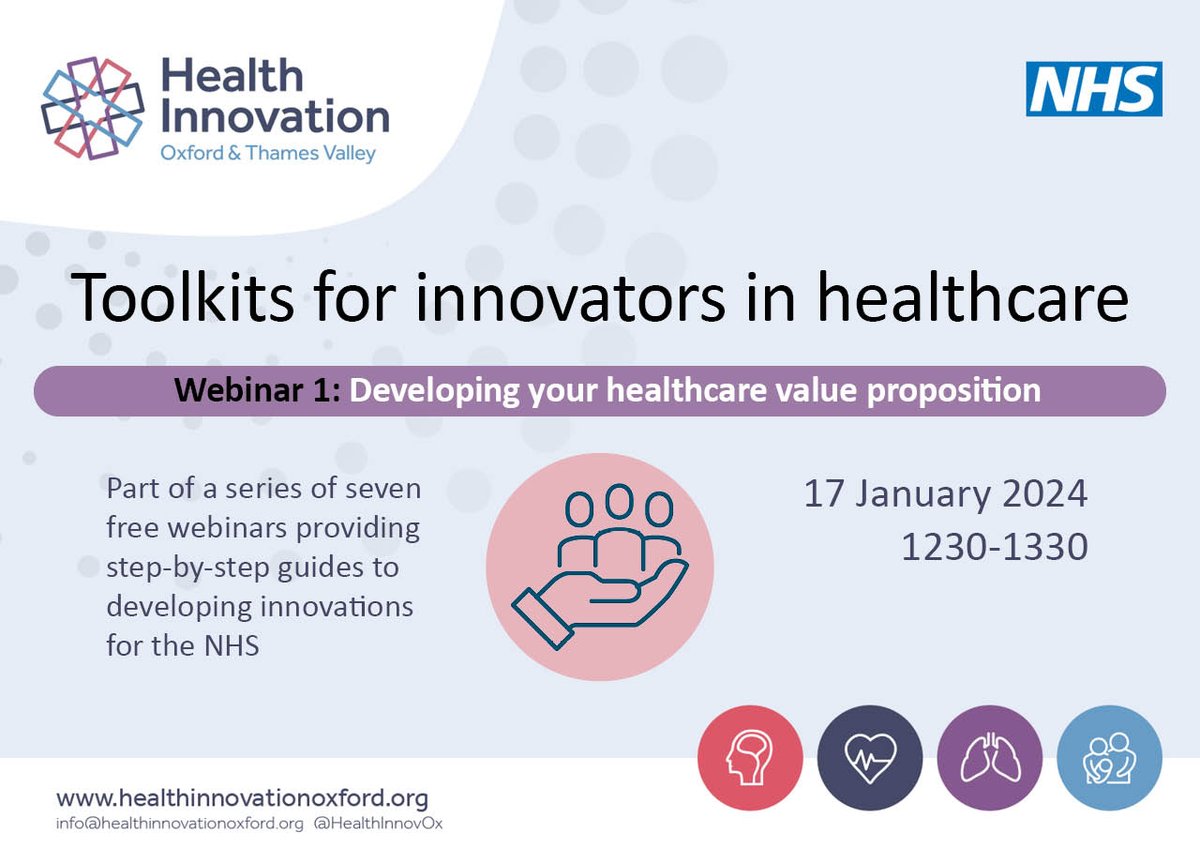 Health Innovation
Oxford & Thames Valley

NHS

Toolkits for innovators in healthcare

Webinar 1: Developing your healthcare value proposition

Part of a series of seven free webinars providing step-by-step guides to developing innovations for the NHS

17 January 2024
1230-1330

www.healthinnovationoxford.org
info@healthinnovationoxford.org @HealthInnovOx